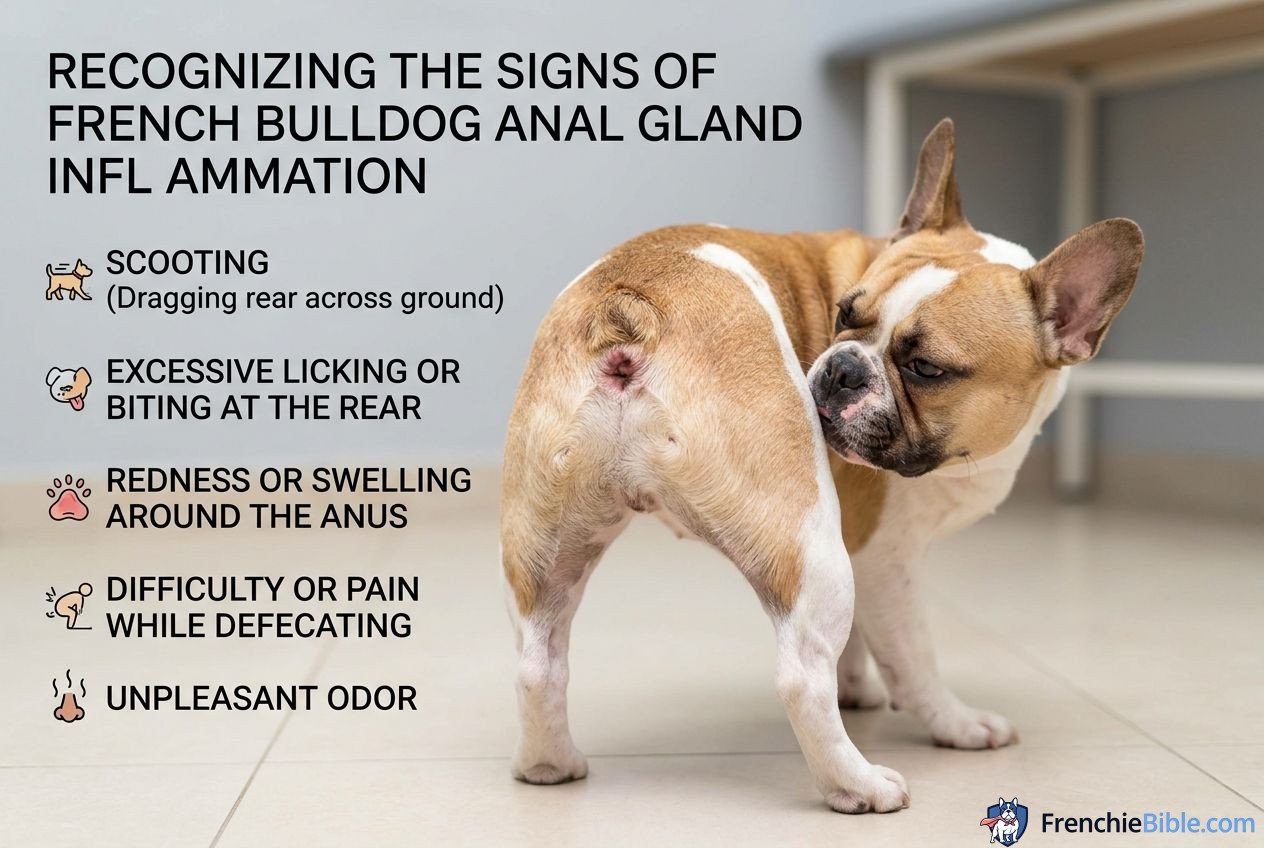 RECOGNIZING THE SIGNS OF FRENCH BULLDOG ANAL GLAND INFL AMMATION

SCOOTING
(Dragging rear across ground)

EXCESSIVE LICKING OR BITING AT THE REAR

REDNESS OR SWELLING AROUND THE ANUS

DIFFICULTY OR PAIN WHILE DEFECATING

UNPLEASANT ODOR

FrenchieBible.com